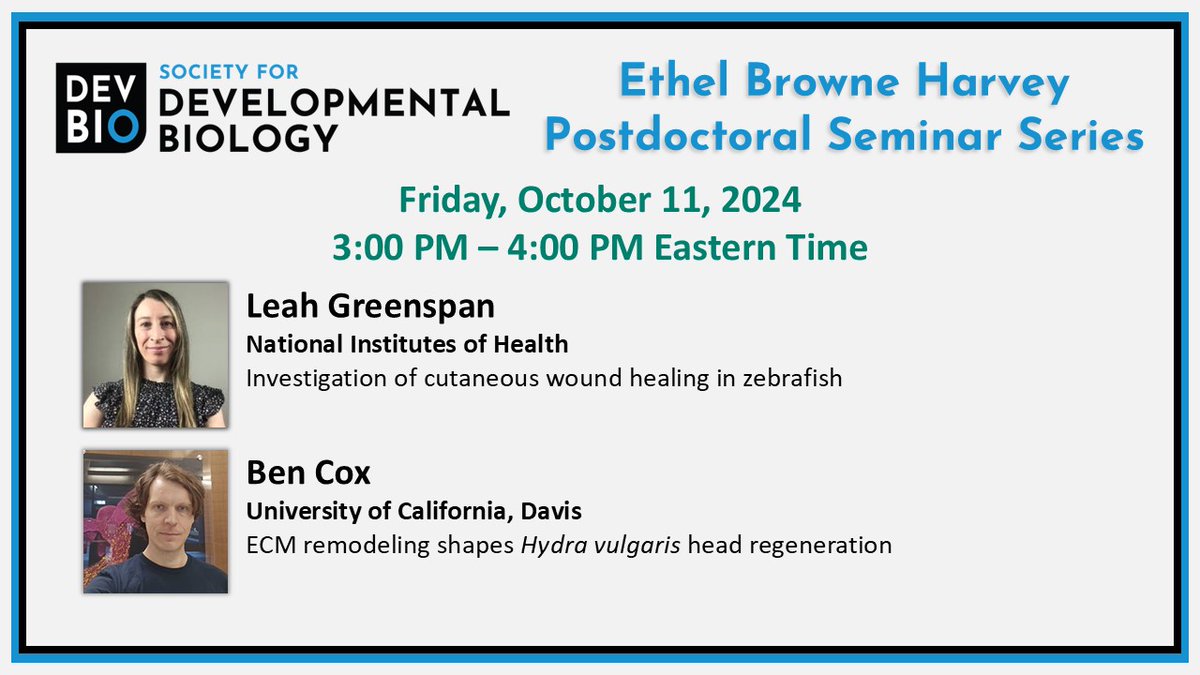 DEV BIO SOCIETY FOR DEVELOPMENTAL BIOLOGY

Ethel Browne Harvey Postdoctoral Seminar Series

Friday, October 11, 2024
3:00 PM – 4:00 PM Eastern Time

Leah Greenspan
National Institutes of Health
Investigation of cutaneous wound healing in zebrafish

Ben Cox
University of California, Davis
ECM remodeling shapes Hydra vulgaris head regeneration